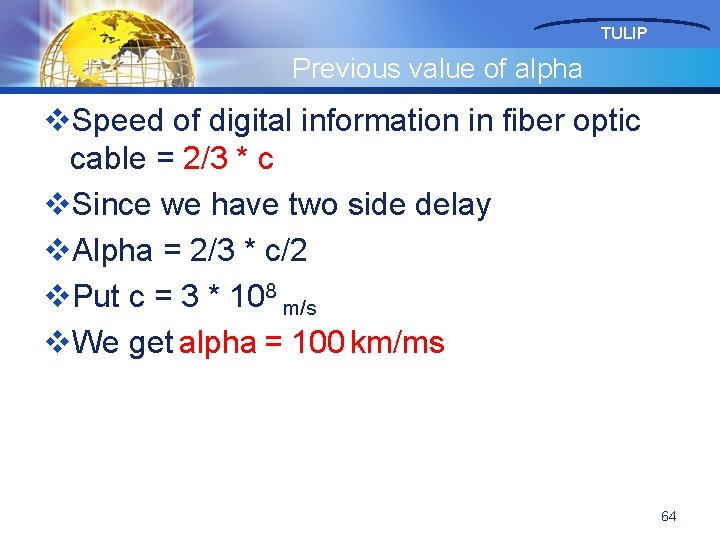 TULIP

Previous value of alpha

❖Speed of digital information in fiber optic cable = 2/3 * c

❖Since we have two side delay

❖Alpha = 2/3 * c/2

❖Put c = 3 * $10^8$ m/s

❖We get alpha = 100 km/ms

64